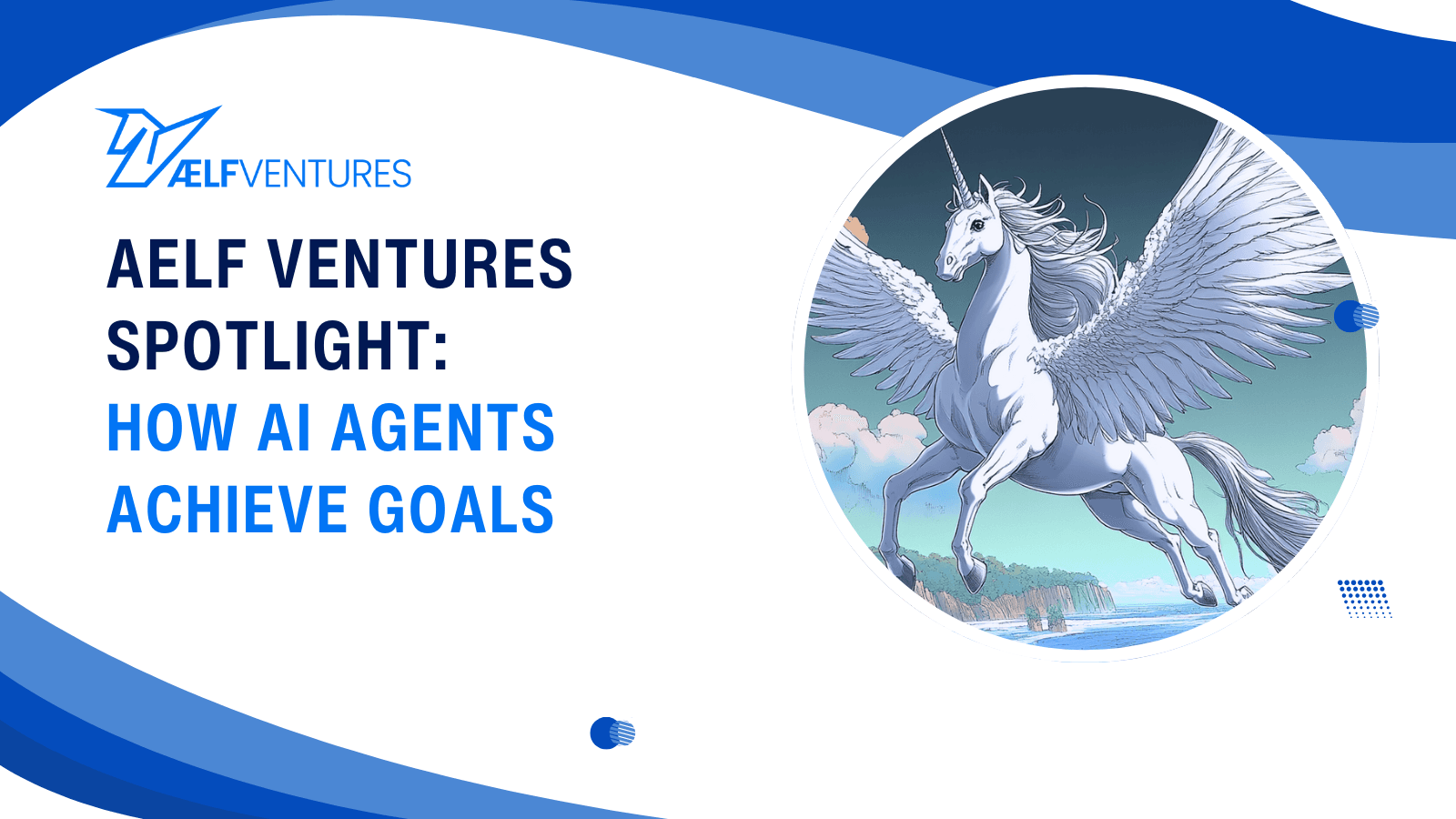 ÆLFVENTURES

AELF VENTURES SPOTLIGHT: HOW AI AGENTS ACHIEVE GOALS